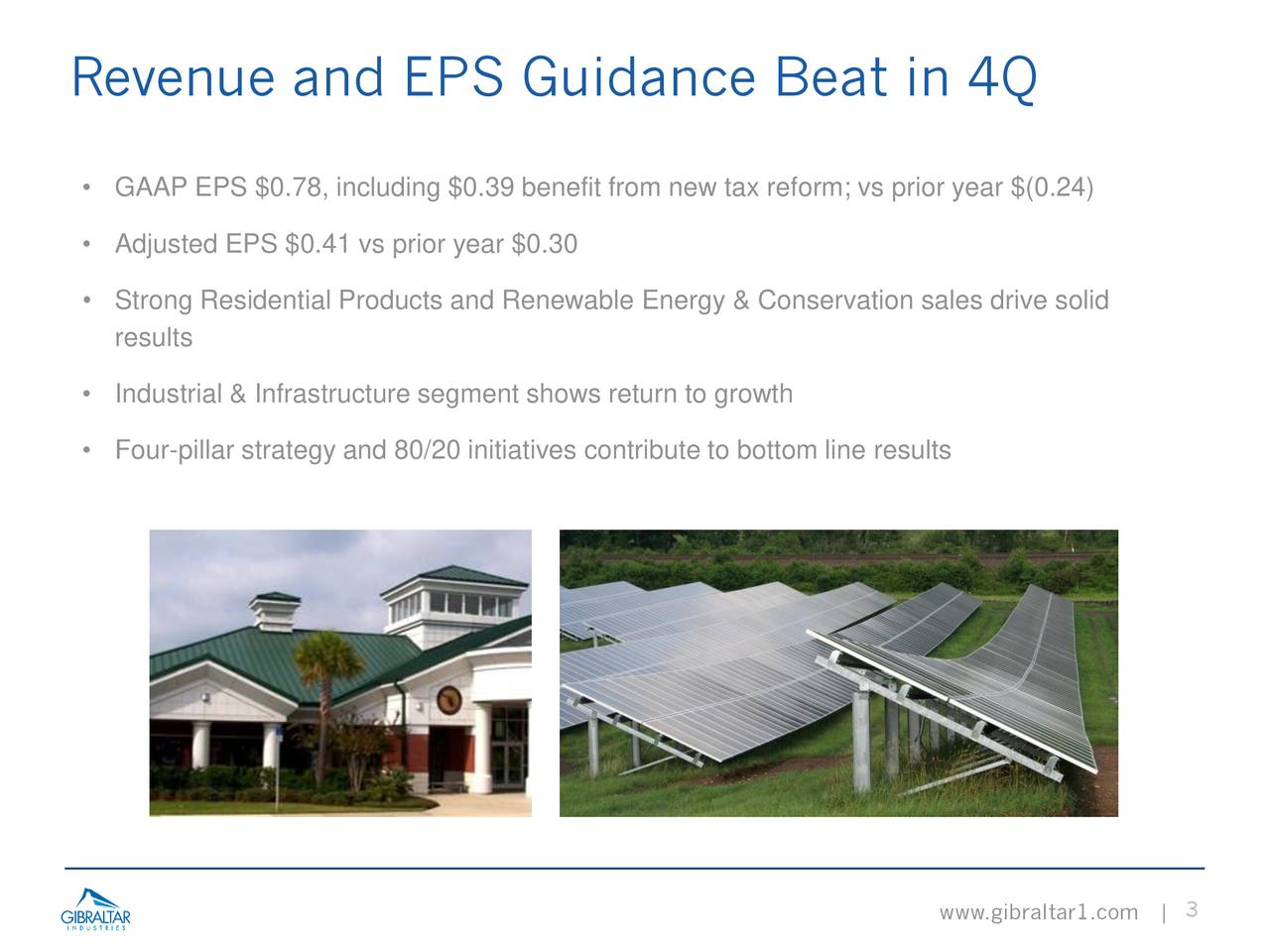 Revenue and EPS Guidance Beat in 4Q

• GAAP EPS \$0.78, including \$0.39 benefit from new tax reform; vs prior year \$(0.24)

• Adjusted EPS \$0.41 vs prior year \$0.30

• Strong Residential Products and Renewable Energy & Conservation sales drive solid results

• Industrial & Infrastructure segment shows return to growth

• Four-pillar strategy and 80/20 initiatives contribute to bottom line results

GIBRALTAR INDUSTRIES

www.gibraltar1.com | 3